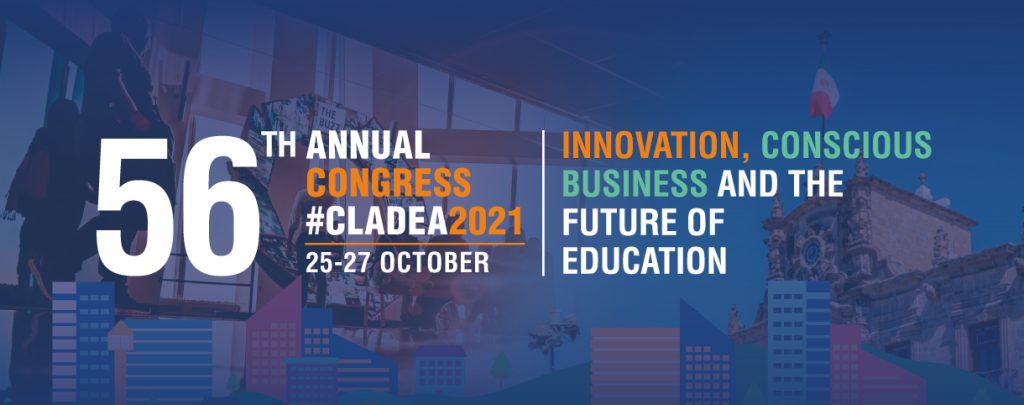 56TH ANNUAL CONGRESS #CLADEA2021

25-27 OCTOBER

INNOVATION, CONSCIOUS BUSINESS AND THE FUTURE OF EDUCATION